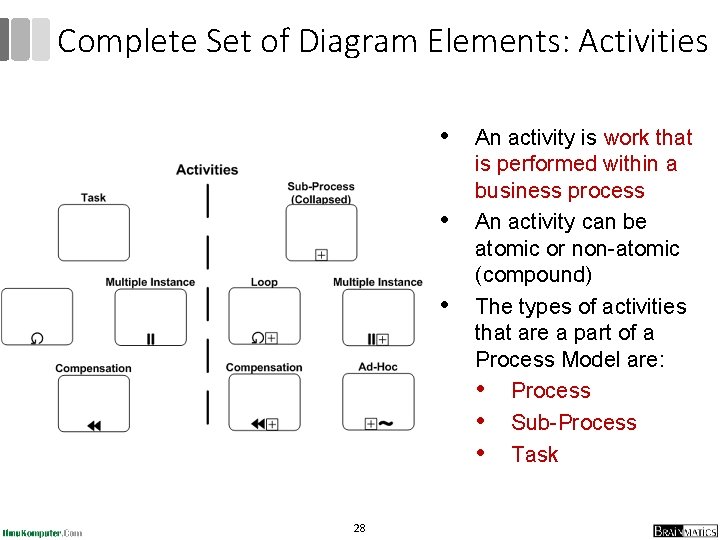 Complete Set of Diagram Elements: Activities

Activities

Task

Sub-Process (Collapsed)

Multiple Instance

Loop

Multiple Instance

Compensation

Compensation

Ad-Hoc

• An activity is work that is performed within a business process
• An activity can be atomic or non-atomic (compound)
• The types of activities that are a part of a Process Model are:
  • Process
  • Sub-Process
  • Task

IlmuKomputer.Com

28

BRAINMATICS